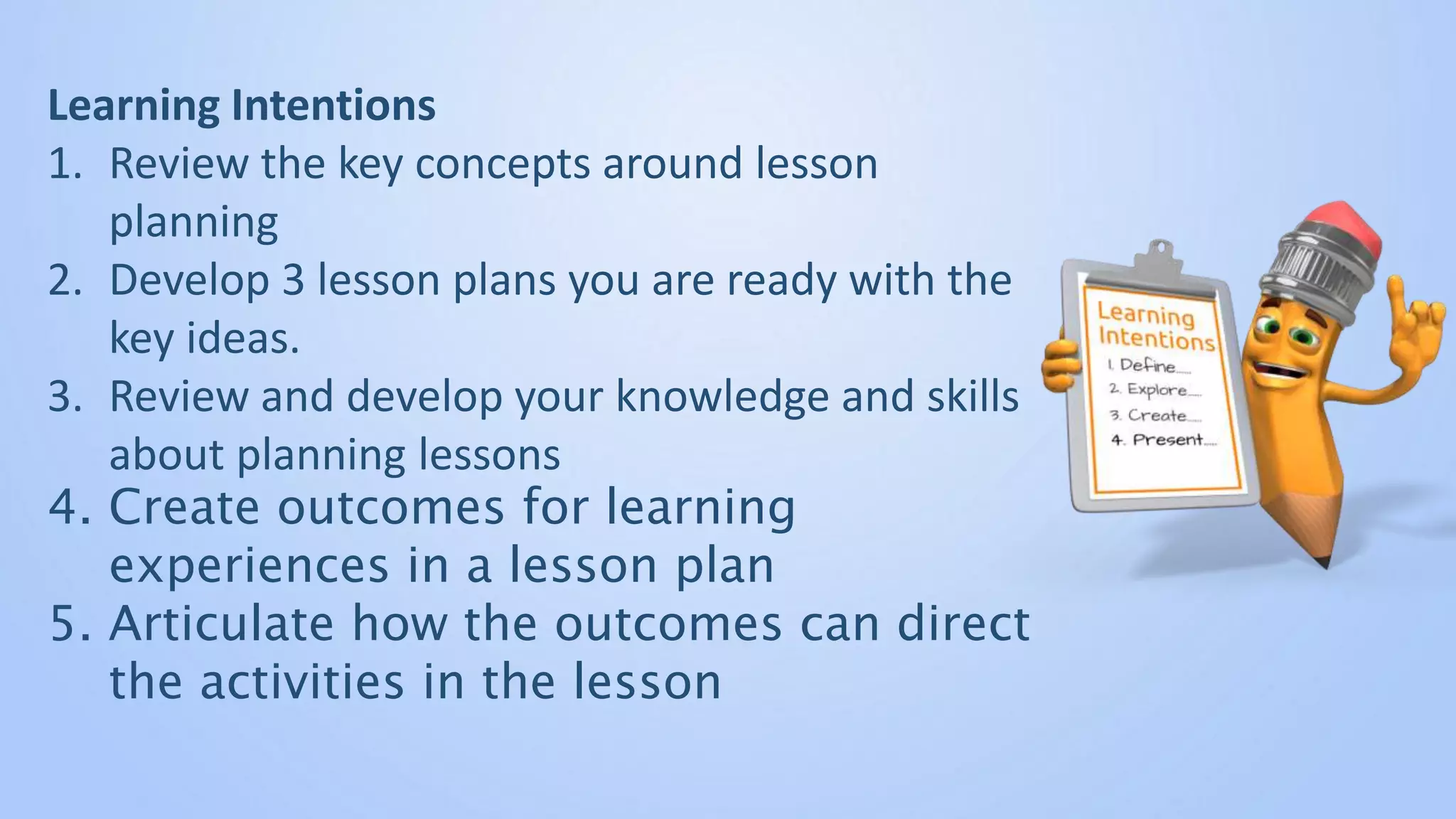 Learning Intentions

1. Review the key concepts around lesson planning
2. Develop 3 lesson plans you are ready with the key ideas.
3. Review and develop your knowledge and skills about planning lessons
4. Create outcomes for learning experiences in a lesson plan
5. Articulate how the outcomes can direct the activities in the lesson

Learning Intentions
1. Define.....
2. Explore.....
3. Create.....
4. Present.....